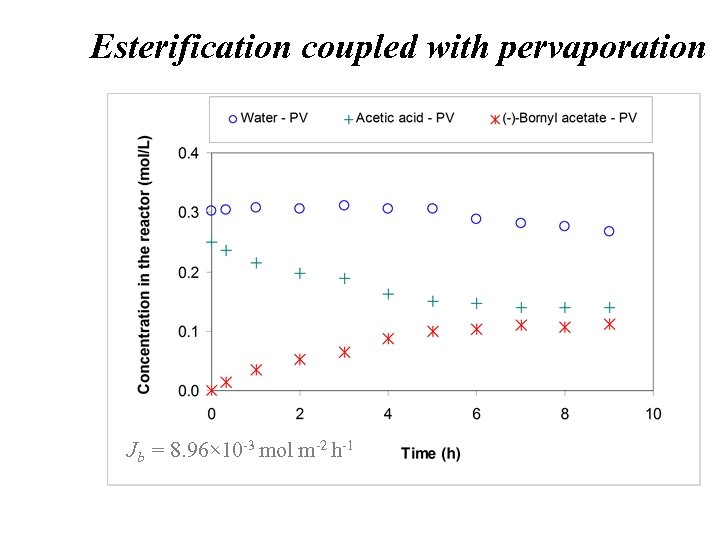 Esterification coupled with pervaporation

Water - PV
Acetic acid - PV
(-)-Bornyl acetate - PV

Concentration in the reactor (mol/L)

0.4
0.3
0.2
0.1
0.0

0
2
4
6
8
10

Time (h)

$J_b = 8.96 \times 10^{-3}$ mol m$^{-2}$ h$^{-1}$